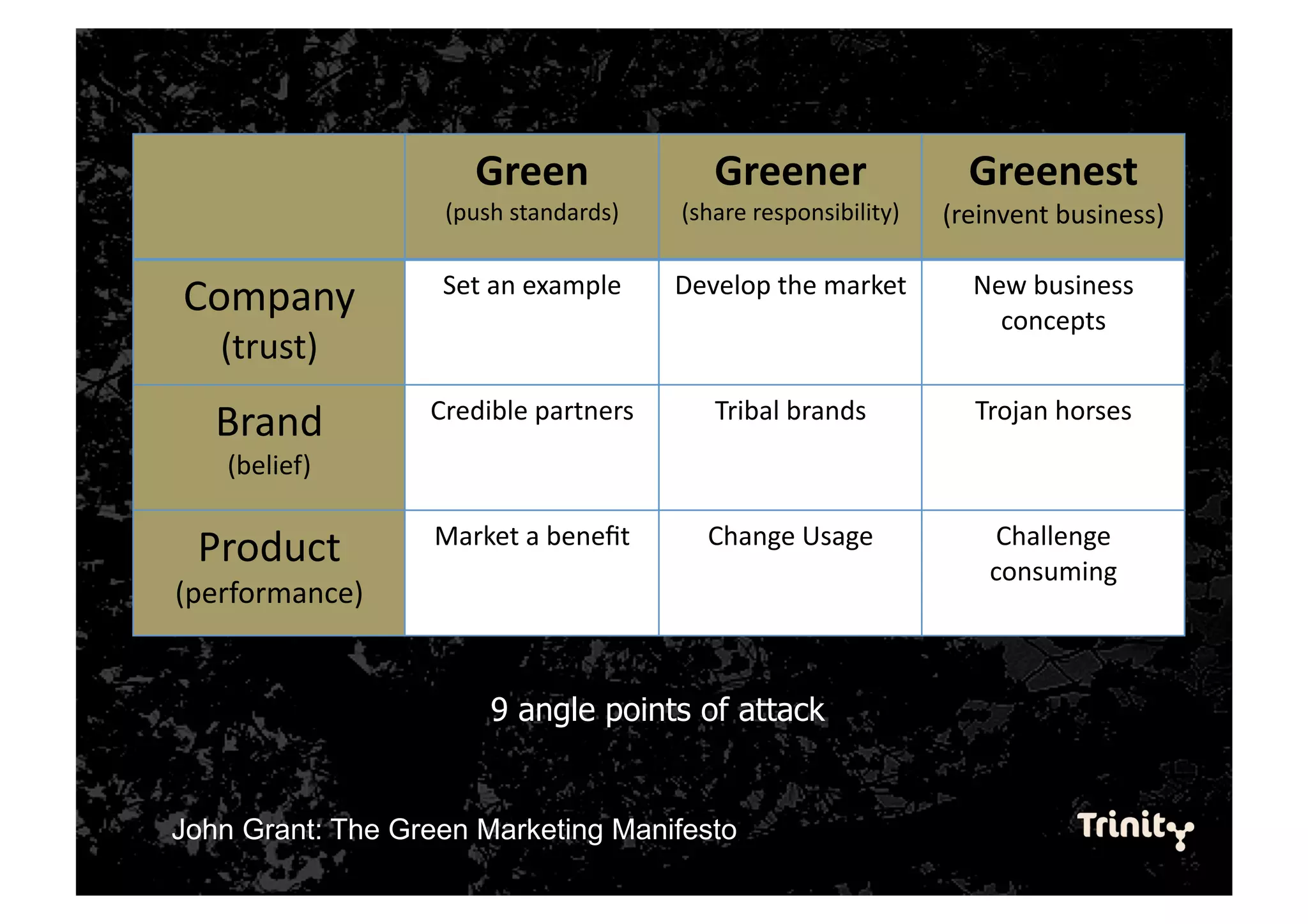 | | Green (push standards) | Greener (share responsibility) | Greenest (reinvent business) |
|---|---|---|---|
| Company (trust) | Set an example | Develop the market | New business concepts |
| Brand (belief) | Credible partners | Tribal brands | Trojan horses |
| Product (performance) | Market a benefit | Change Usage | Challenge consuming |

9 angle points of attack

John Grant: The Green Marketing Manifesto

Trinity